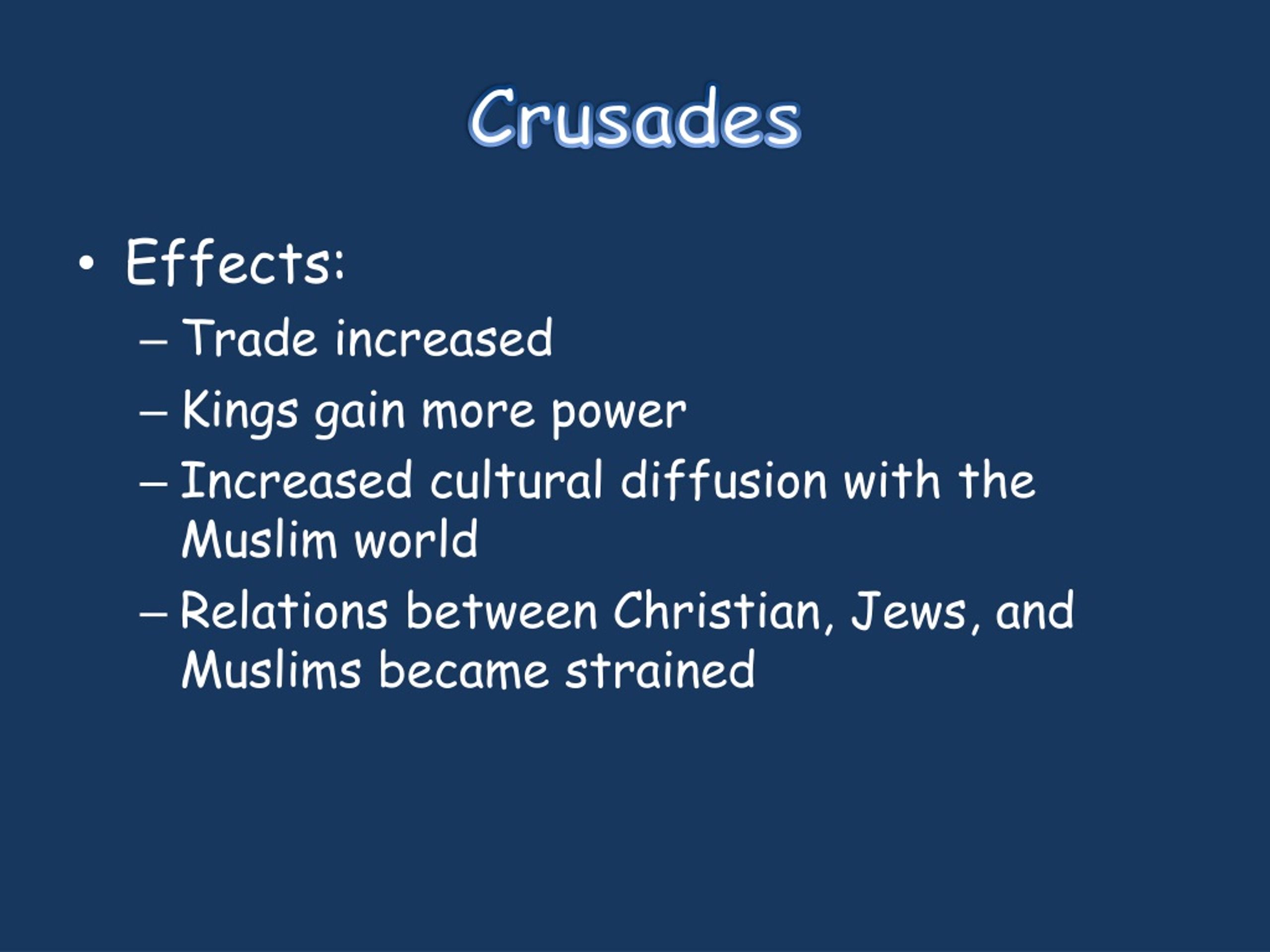 Crusades

• Effects:
– Trade increased
– Kings gain more power
– Increased cultural diffusion with the Muslim world
– Relations between Christian, Jews, and Muslims became strained